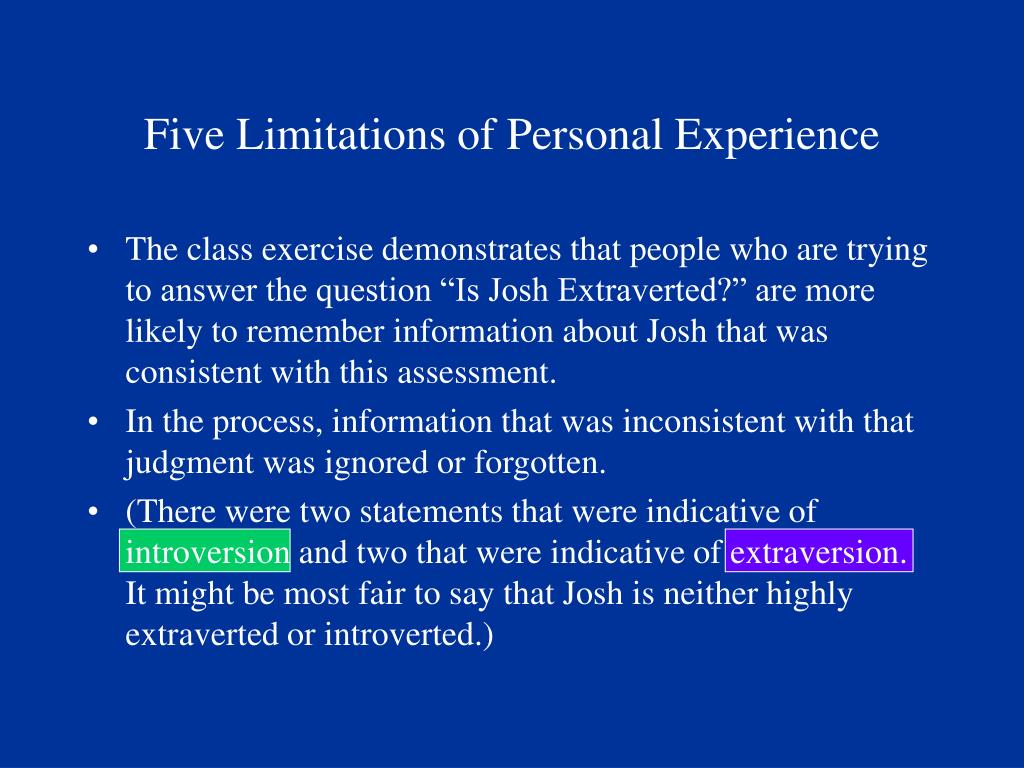 Five Limitations of Personal Experience

• The class exercise demonstrates that people who are trying to answer the question “Is Josh Extraverted?” are more likely to remember information about Josh that was consistent with this assessment.

• In the process, information that was inconsistent with that judgment was ignored or forgotten.

• (There were two statements that were indicative of introversion and two that were indicative of extraversion. It might be most fair to say that Josh is neither highly extraverted or introverted.)